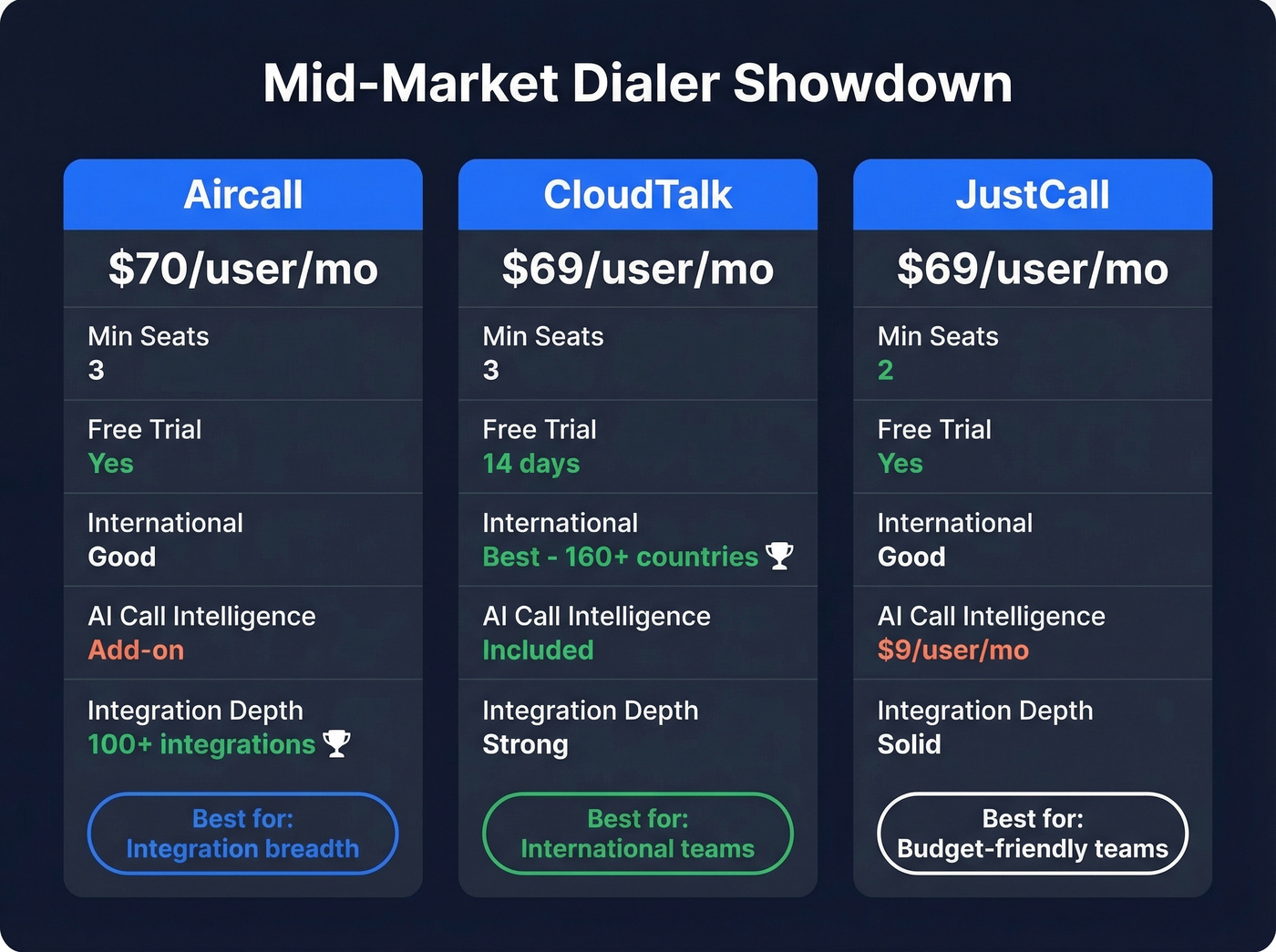 Mid-Market Dialer Showdown

Aircall

$70/user/mo

Min Seats
3

Free Trial
Yes

International
Good

AI Call Intelligence
Add-on

Integration Depth
100+ integrations

Best for:
Integration breadth

CloudTalk

$69/user/mo

Min Seats
3

Free Trial
14 days

International
Best - 160+ countries

AI Call Intelligence
Included

Integration Depth
Strong

Best for:
International teams

JustCall

$69/user/mo

Min Seats
2

Free Trial
Yes

International
Good

AI Call Intelligence
$9/user/mo

Integration Depth
Solid

Best for:
Budget-friendly teams